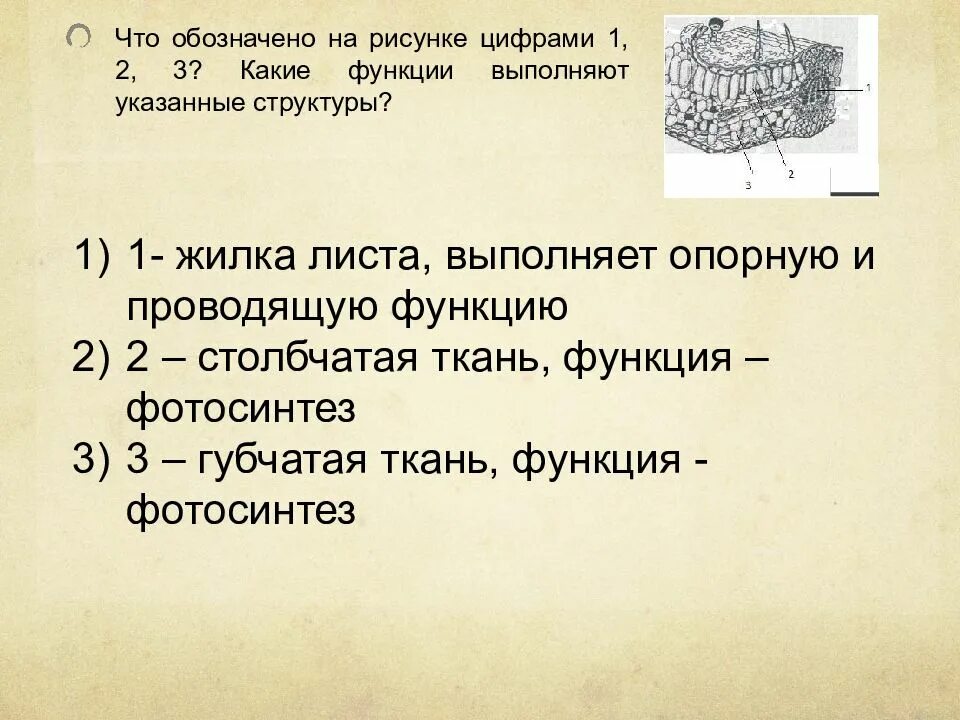 Что обозначено на рисунке цифрами 1, 2, 3? Какие функции выполняют указанные структуры?

1
2
3

1) 1- жилка листа, выполняет опорную и проводящую функцию
2) 2 – столбчатая ткань, функция – фотосинтез
3) 3 – губчатая ткань, функция - фотосинтез